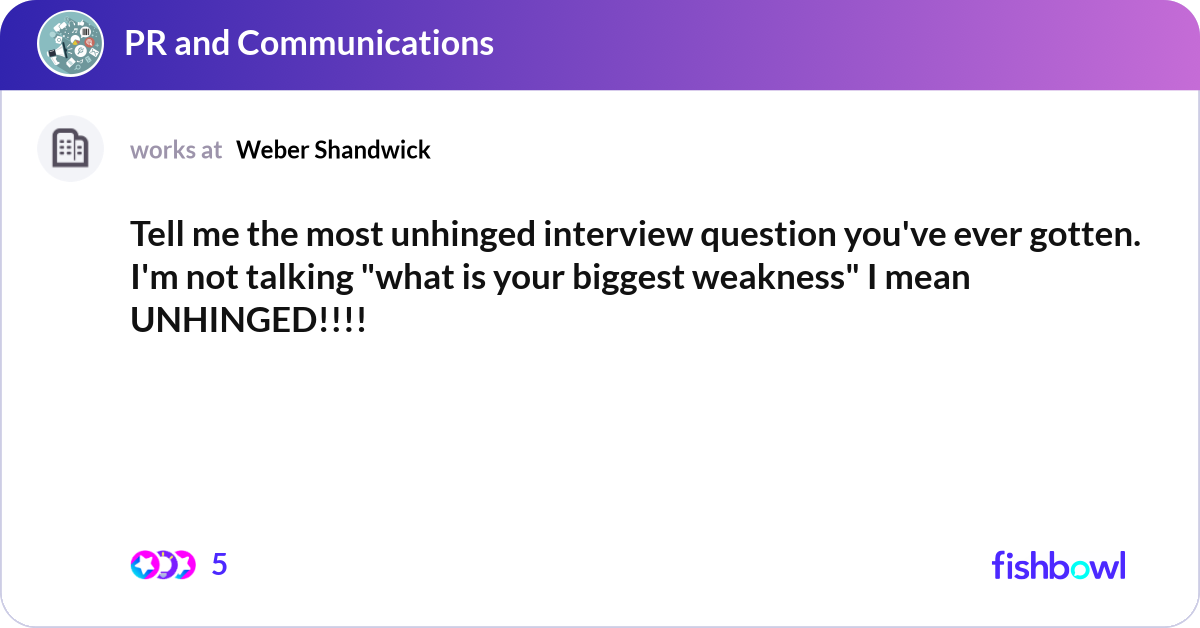 PR and Communications

works at Weber Shandwick

Tell me the most unhinged interview question you've ever gotten. I'm not talking "what is your biggest weakness" I mean UNHINGED!!!!

5

fishbowl